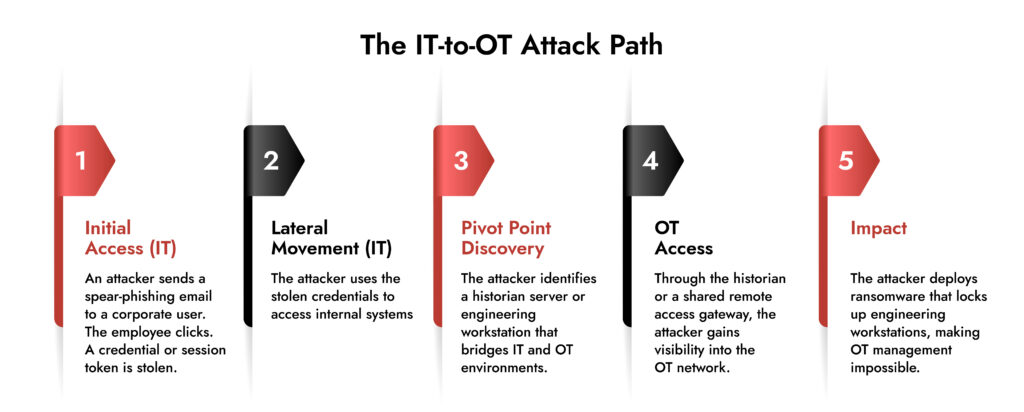 The IT-to-OT Attack Path

1

Initial Access (IT)

An attacker sends a spear-phishing email to a corporate user. The employee clicks. A credential or session token is stolen.

2

Lateral Movement (IT)

The attacker uses the stolen credentials to access internal systems

3

Pivot Point Discovery

The attacker identifies a historian server or engineering workstation that bridges IT and OT environments.

4

OT Access

Through the historian or a shared remote access gateway, the attacker gains visibility into the OT network.

5

Impact

The attacker deploys ransomware that locks up engineering workstations, making OT management impossible.